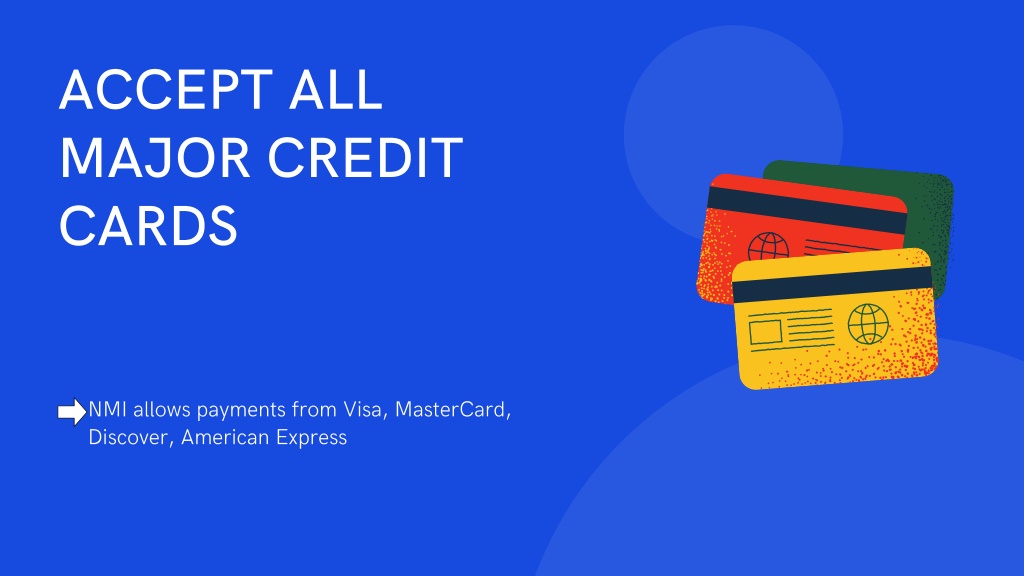 ACCEPT ALL MAJOR CREDIT CARDS

NMI allows payments from Visa, MasterCard, Discover, American Express